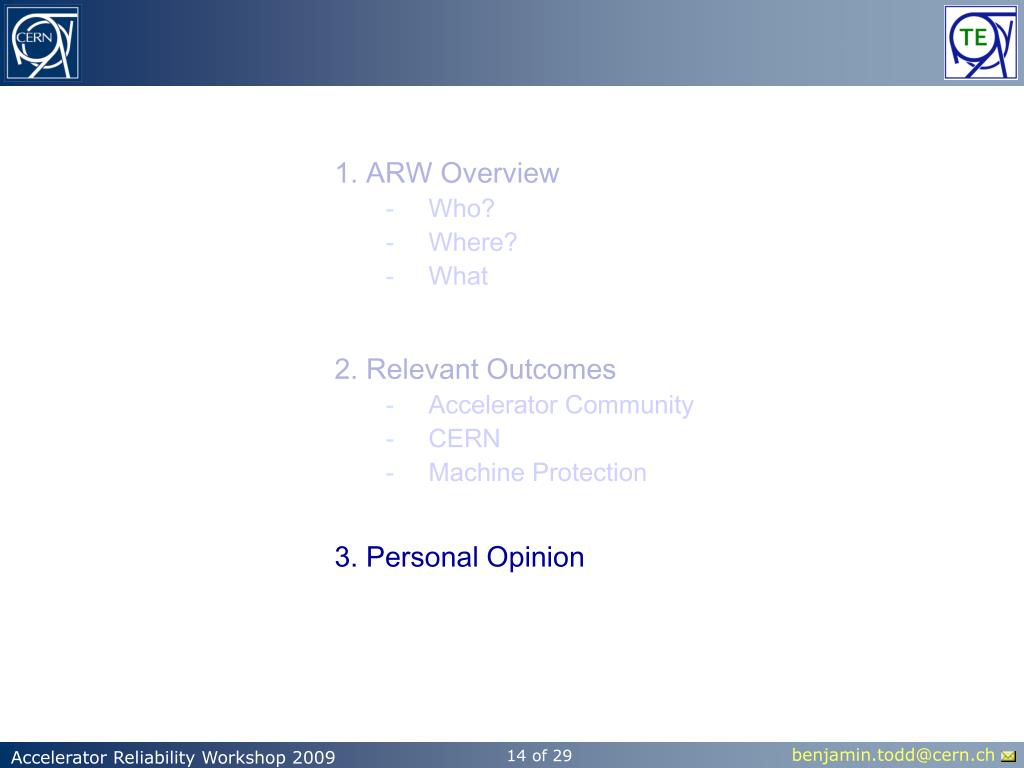 CERN

TE

1. ARW Overview
- Who?
- Where?
- What

2. Relevant Outcomes
- Accelerator Community
- CERN
- Machine Protection

3. Personal Opinion

Accelerator Reliability Workshop 2009

14 of 29

benjamin.todd@cern.ch